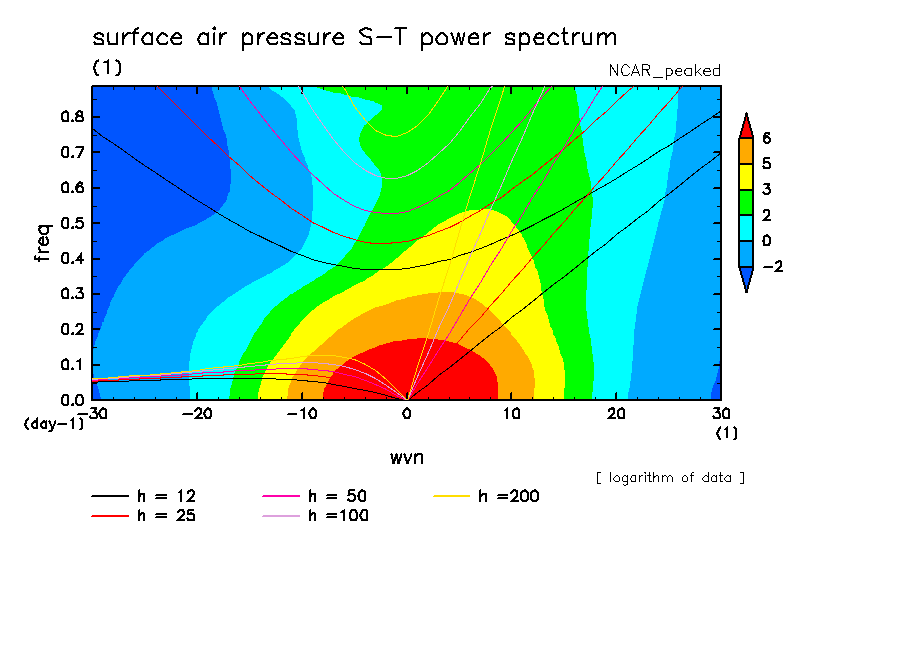 surface air pressure S-T power spectrum

(1)

NCAR_peaked

freq

0.8
0.7
0.6
0.5
0.4
0.3
0.2
0.1
0.0
(day-1)

-30 -20 -10 0 10 20 30
(1)

wvn

6
5
3
2
0
-2

[ logarithm of data ]

h = 12
h = 25
h = 50
h =100
h =200